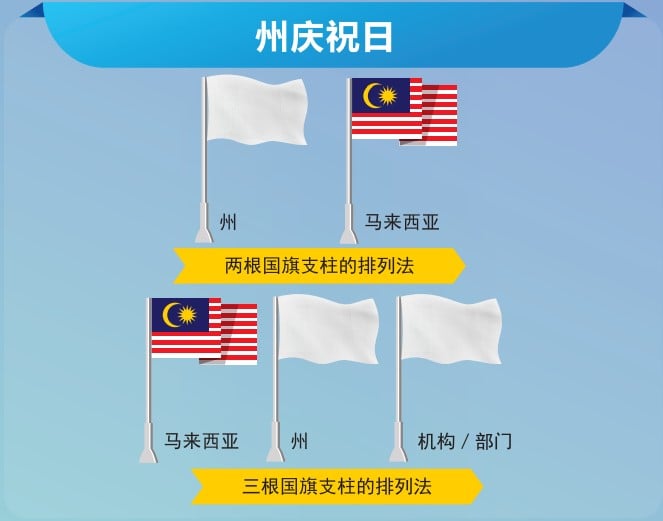 州庆祝日

州

马来西亚

两根国旗支柱的排列法

马来西亚

州

机构 / 部门

三根国旗支柱的排列法